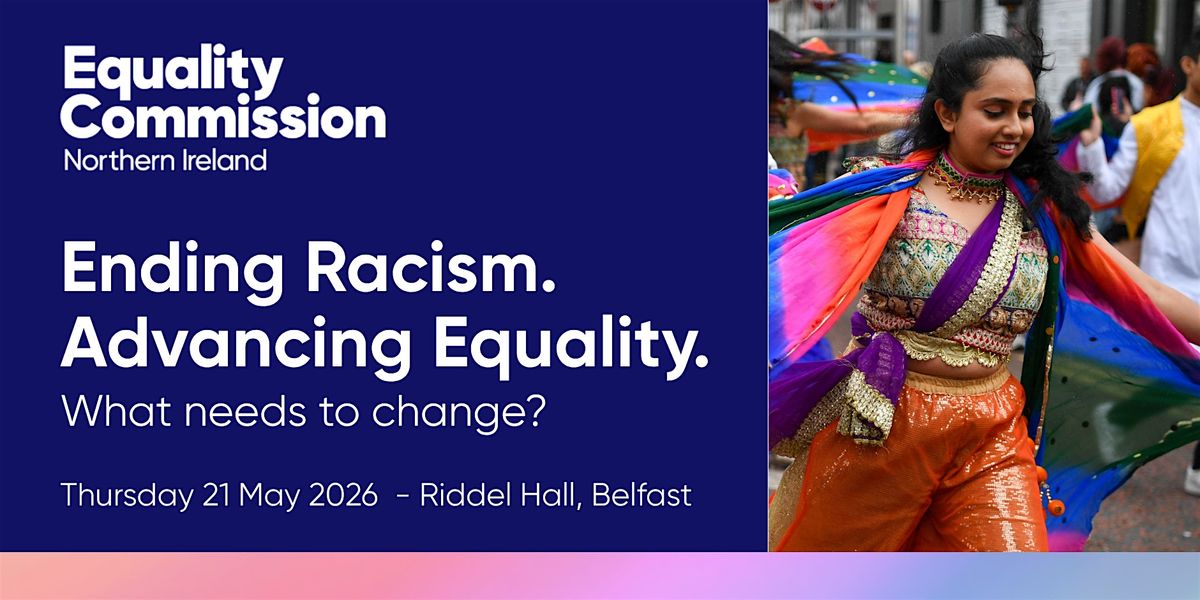 Equality Commission
Northern Ireland

Ending Racism. Advancing Equality.
What needs to change?

Thursday 21 May 2026 - Riddel Hall, Belfast